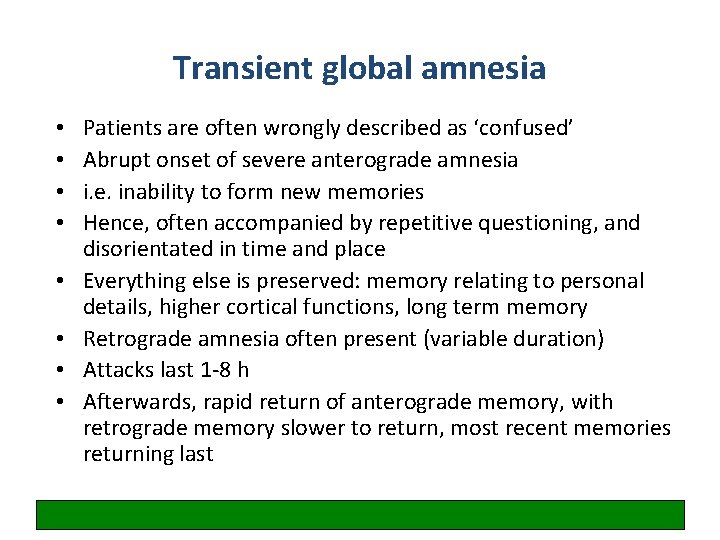 Transient global amnesia

• Patients are often wrongly described as ‘confused’
• Abrupt onset of severe anterograde amnesia
• i.e. inability to form new memories
• Hence, often accompanied by repetitive questioning, and disorientated in time and place
• Everything else is preserved: memory relating to personal details, higher cortical functions, long term memory
• Retrograde amnesia often present (variable duration)
• Attacks last 1-8 h
• Afterwards, rapid return of anterograde memory, with retrograde memory slower to return, most recent memories returning last